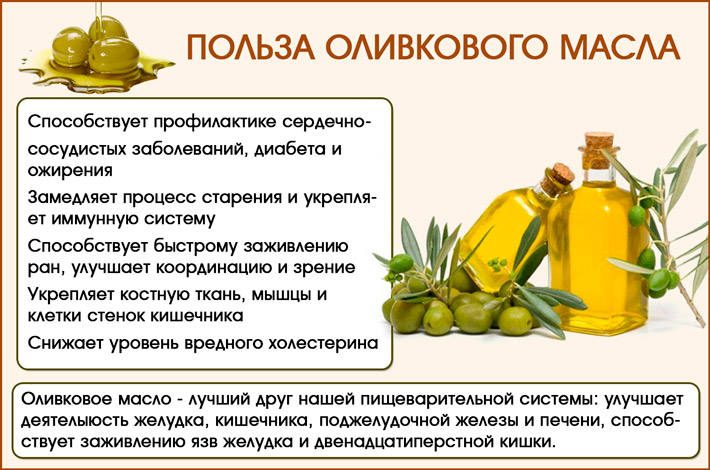 ПОЛЬЗА ОЛИВКОВОГО МАСЛА

Способствует профилактике сердечно-сосудистых заболеваний, диабета и ожирения

Замедляет процесс старения и укрепляет иммунную систему

Способствует быстрому заживлению ран, улучшает координацию и зрение

Укрепляет костную ткань, мышцы и клетки стенок кишечника

Снижает уровень вредного холестерина

Оливковое масло - лучший друг нашей пищеварительной системы: улучшает деятельность желудка, кишечника, поджелудочной железы и печени, способствует заживлению язв желудка и двенадцатиперстной кишки.